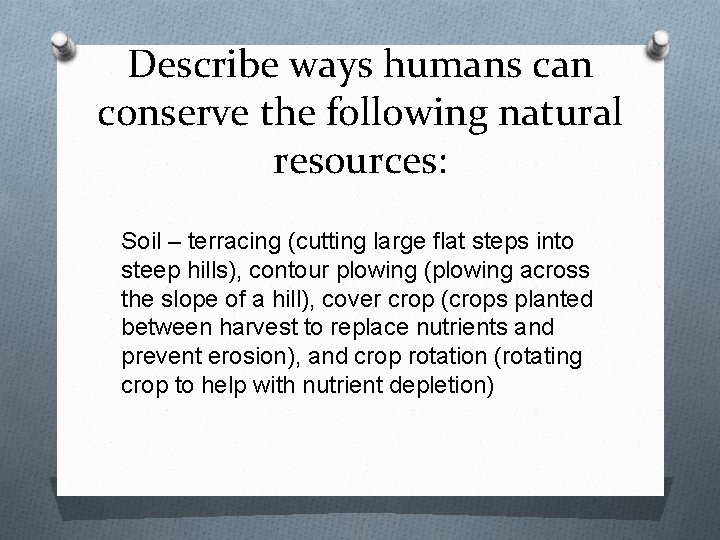 Describe ways humans can conserve the following natural resources:

Soil – terracing (cutting large flat steps into steep hills), contour plowing (plowing across the slope of a hill), cover crop (crops planted between harvest to replace nutrients and prevent erosion), and crop rotation (rotating crop to help with nutrient depletion)